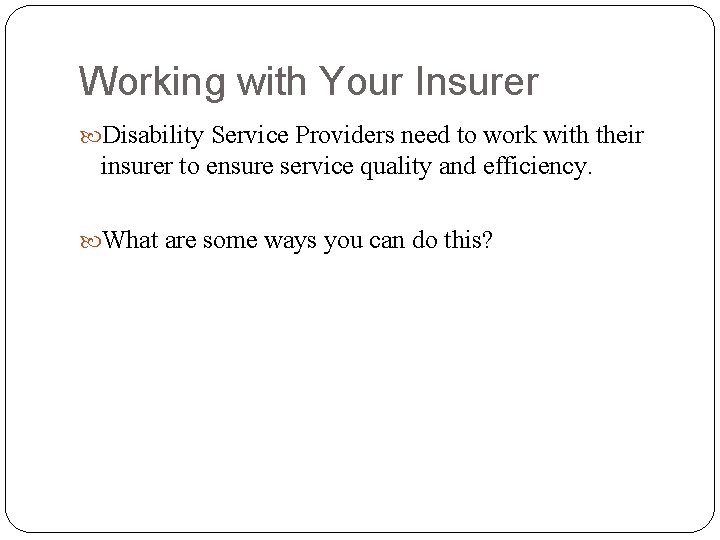 Working with Your Insurer

Disability Service Providers need to work with their insurer to ensure service quality and efficiency.

What are some ways you can do this?